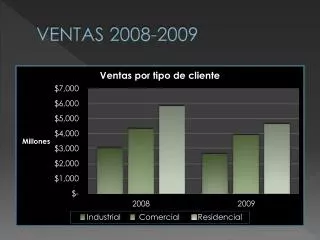 VENTAS 2008-2009

Ventas por tipo de cliente

$7,000
$6,000
$5,000
$4,000
$3,000
$2,000
$1,000
$-

Millones

2008
2009

Industrial Comercial Residencial